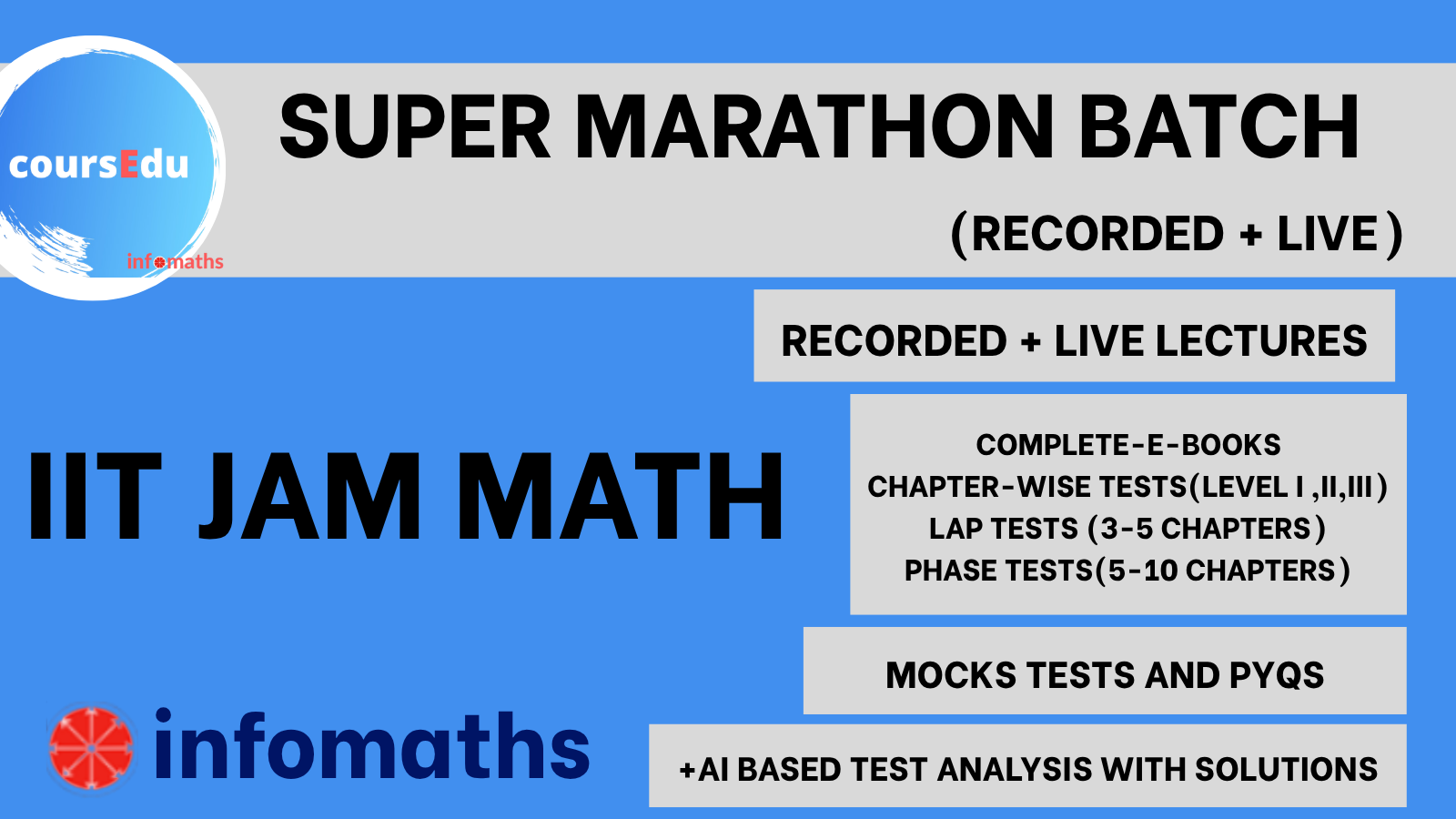 coursEdu

infomaths

SUPER MARATHON BATCH

(RECORDED + LIVE)

RECORDED + LIVE LECTURES

IIT JAM MATH

COMPLETE-E-BOOKS
CHAPTER-WISE TESTS(LEVEL I ,II,III)
LAP TESTS (3-5 CHAPTERS)
PHASE TESTS(5-10 CHAPTERS)

MOCKS TESTS AND PYQS

infomaths

+AI BASED TEST ANALYSIS WITH SOLUTIONS